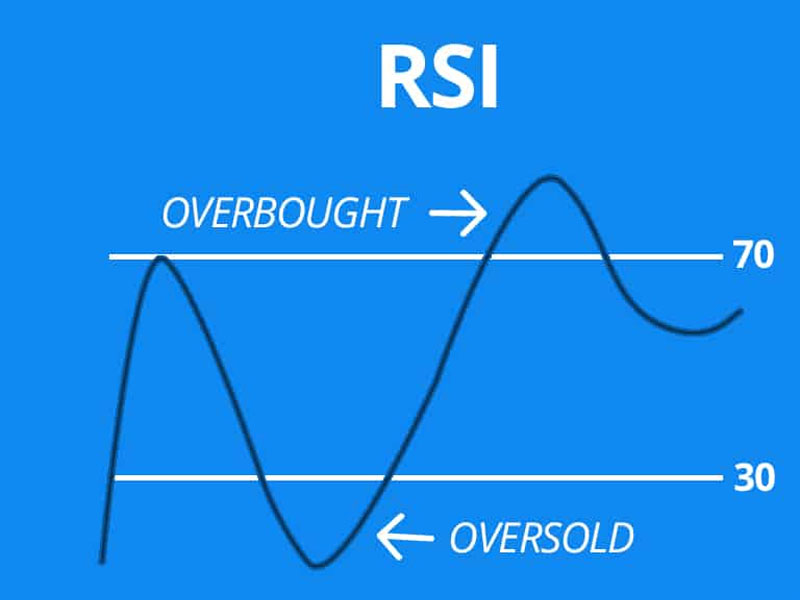 RSI

OVERBOUGHT →

70

30

← OVERSOLD